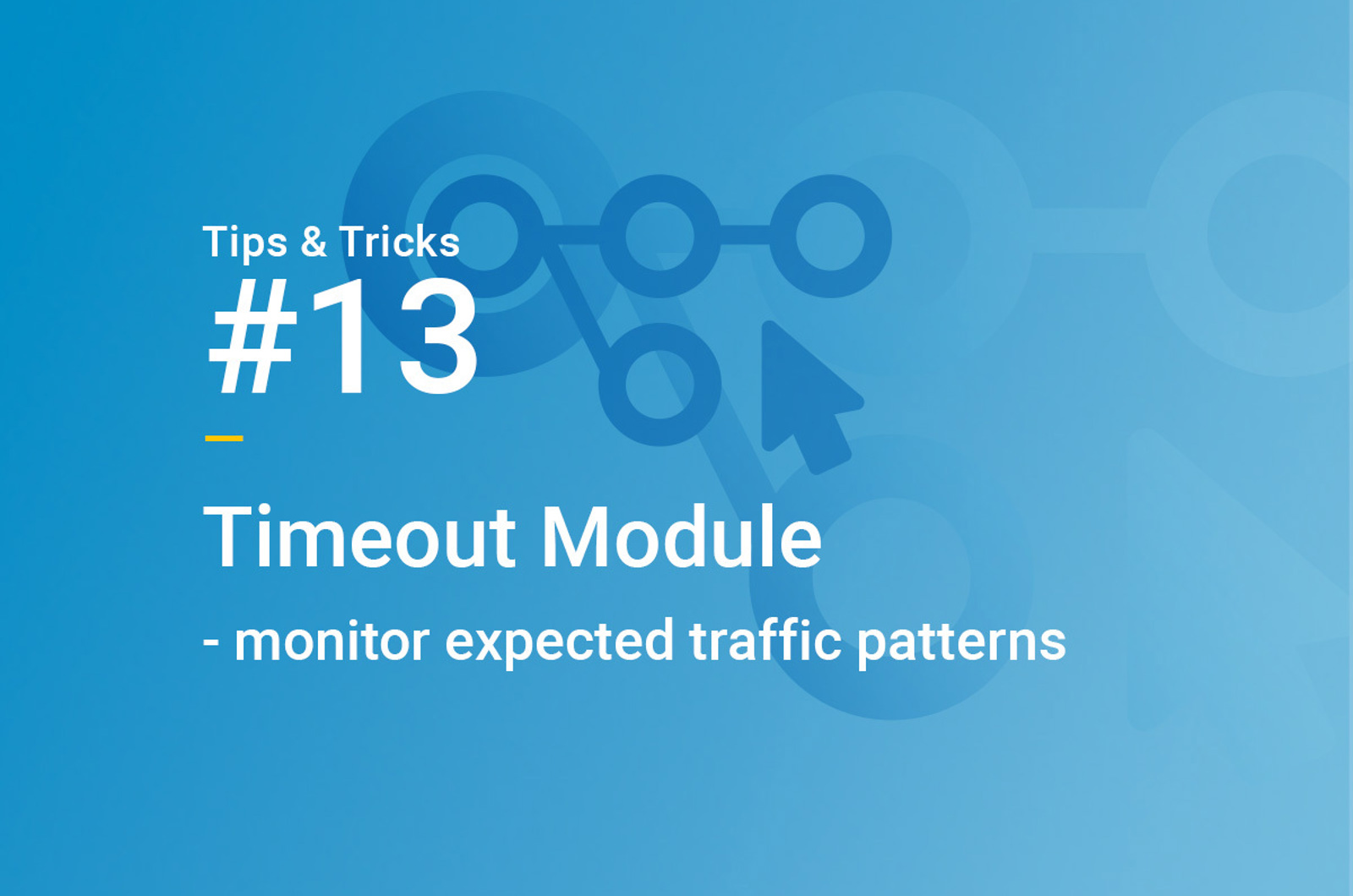 Tips & Tricks
#13

Timeout Module
- monitor expected traffic patterns